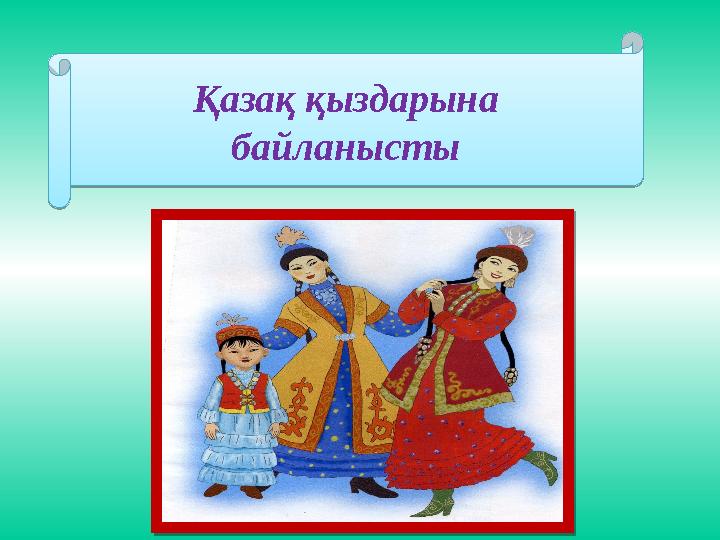 Қазақ қыздарына байланысты